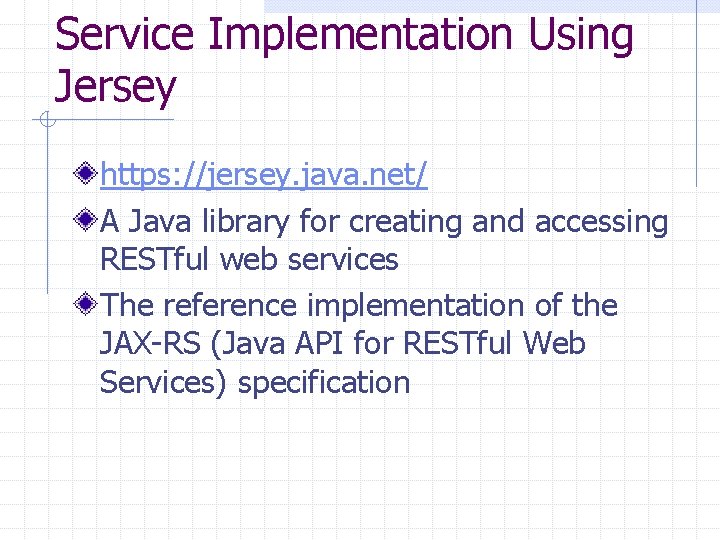 Service Implementation Using Jersey

https://jersey.java.net/

A Java library for creating and accessing RESTful web services

The reference implementation of the JAX-RS (Java API for RESTful Web Services) specification